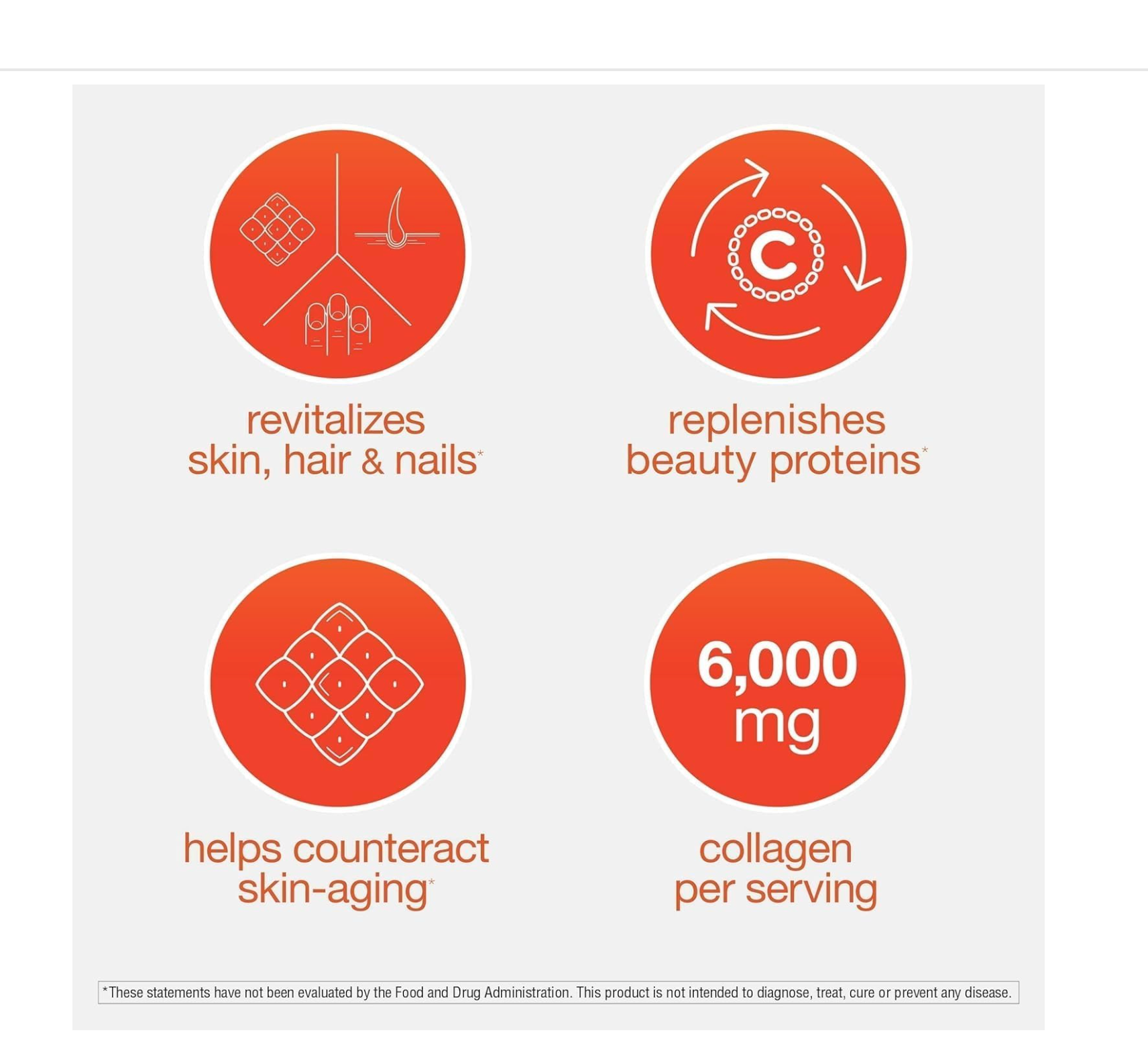 revitalizes skin, hair & nails*

C

replenishes beauty proteins*

helps counteract skin-aging*

6,000 mg

collagen per serving

*These statements have not been evaluated by the Food and Drug Administration. This product is not intended to diagnose, treat, cure or prevent any disease.